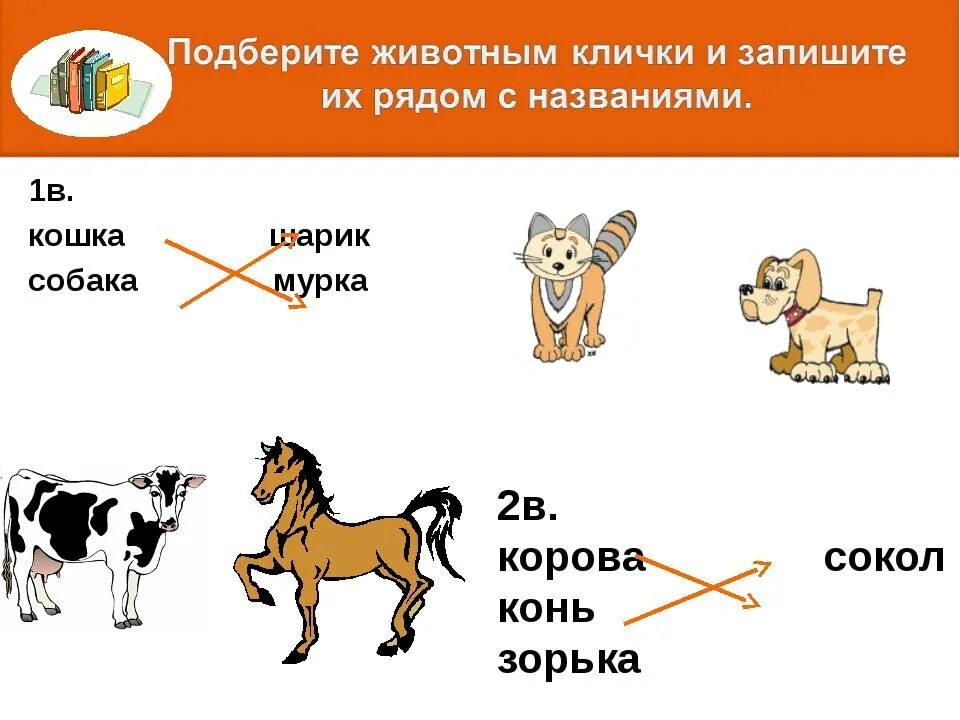 Подберите животным клички и запишите их рядом с названиями.

1в.
кошка шарик
собака мурка

2в.
корова сокол
конь
зорька